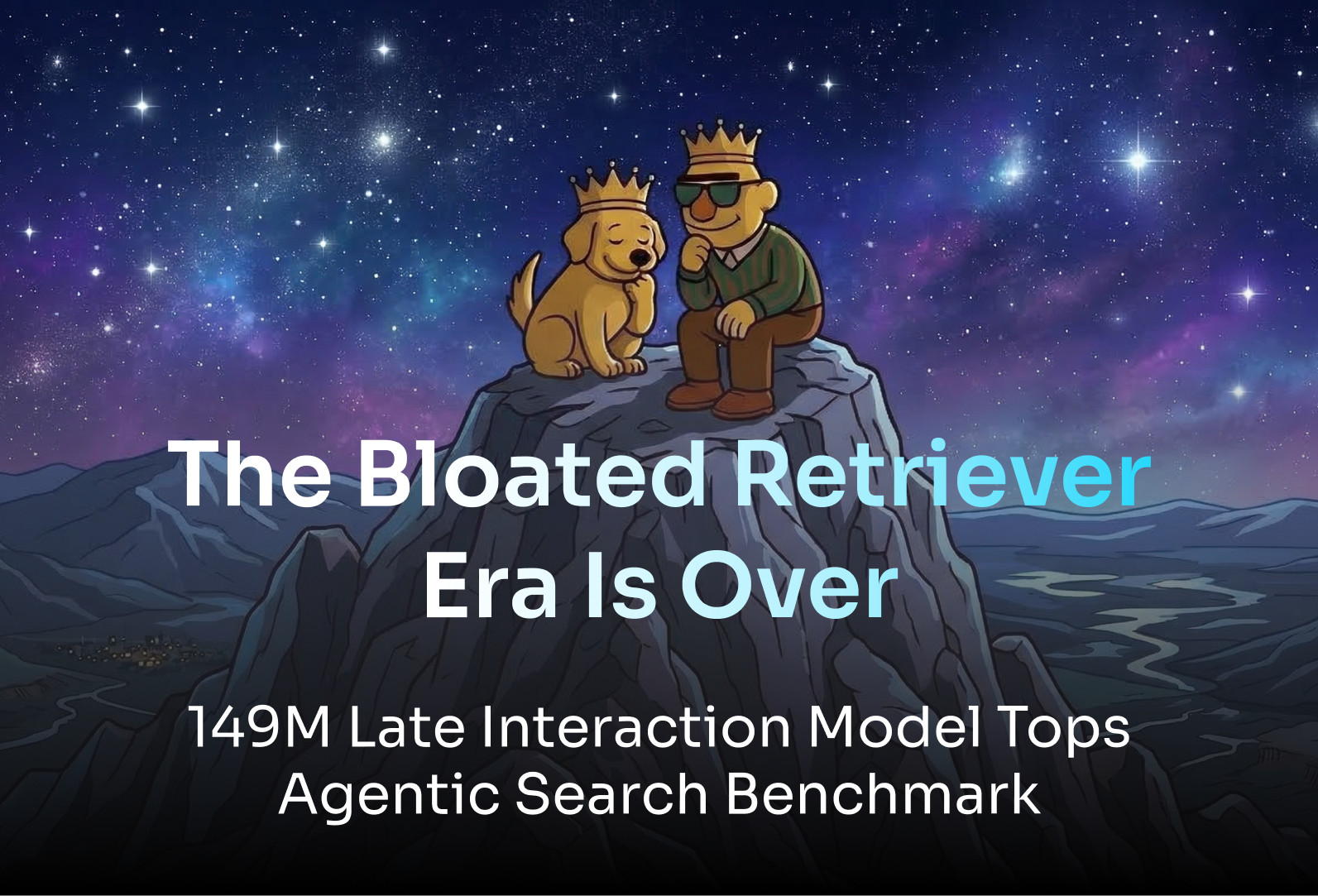 The Bloated Retriever Era Is Over

149M Late Interaction Model Tops Agentic Search Benchmark